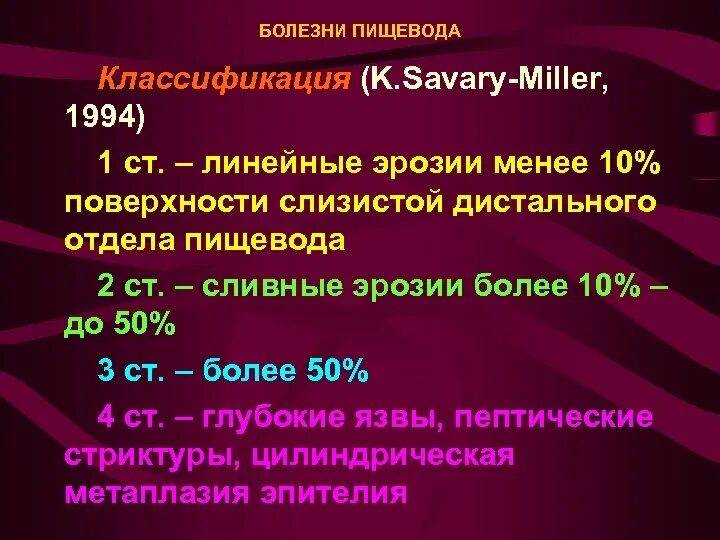 БОЛЕЗНИ ПИЩЕВОДА

Классификация (K.Savary-Miller, 1994)

1 ст. – линейные эрозии менее 10% поверхности слизистой дистального отдела пищевода

2 ст. – сливные эрозии более 10% – до 50%

3 ст. – более 50%

4 ст. – глубокие язвы, пептические стриктуры, цилиндрическая метаплазия эпителия